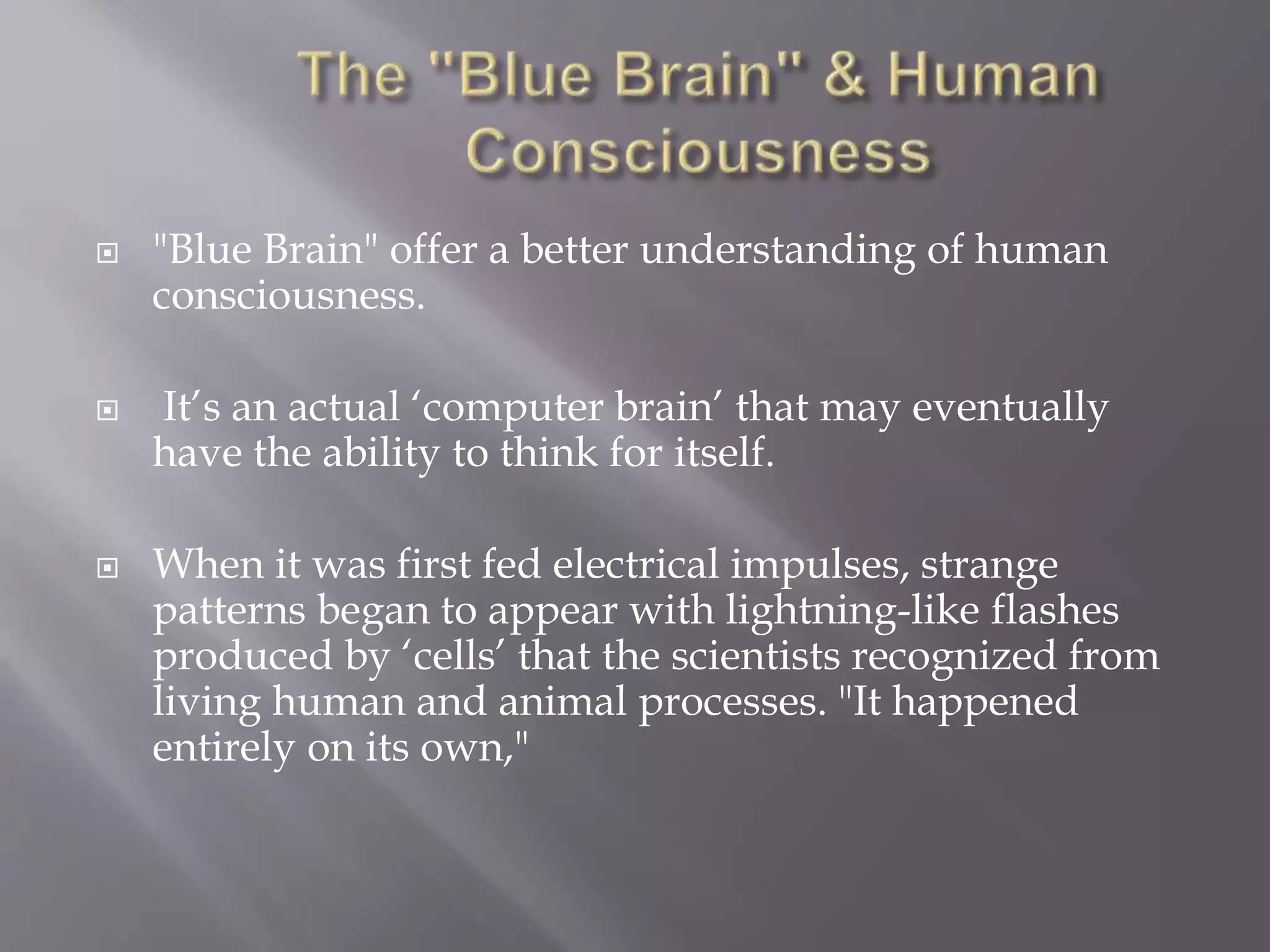 The "Blue Brain" & Human Consciousness

"Blue Brain" offer a better understanding of human consciousness.

It’s an actual ‘computer brain’ that may eventually have the ability to think for itself.

When it was first fed electrical impulses, strange patterns began to appear with lightning-like flashes produced by ‘cells’ that the scientists recognized from living human and animal processes. "It happened entirely on its own,"